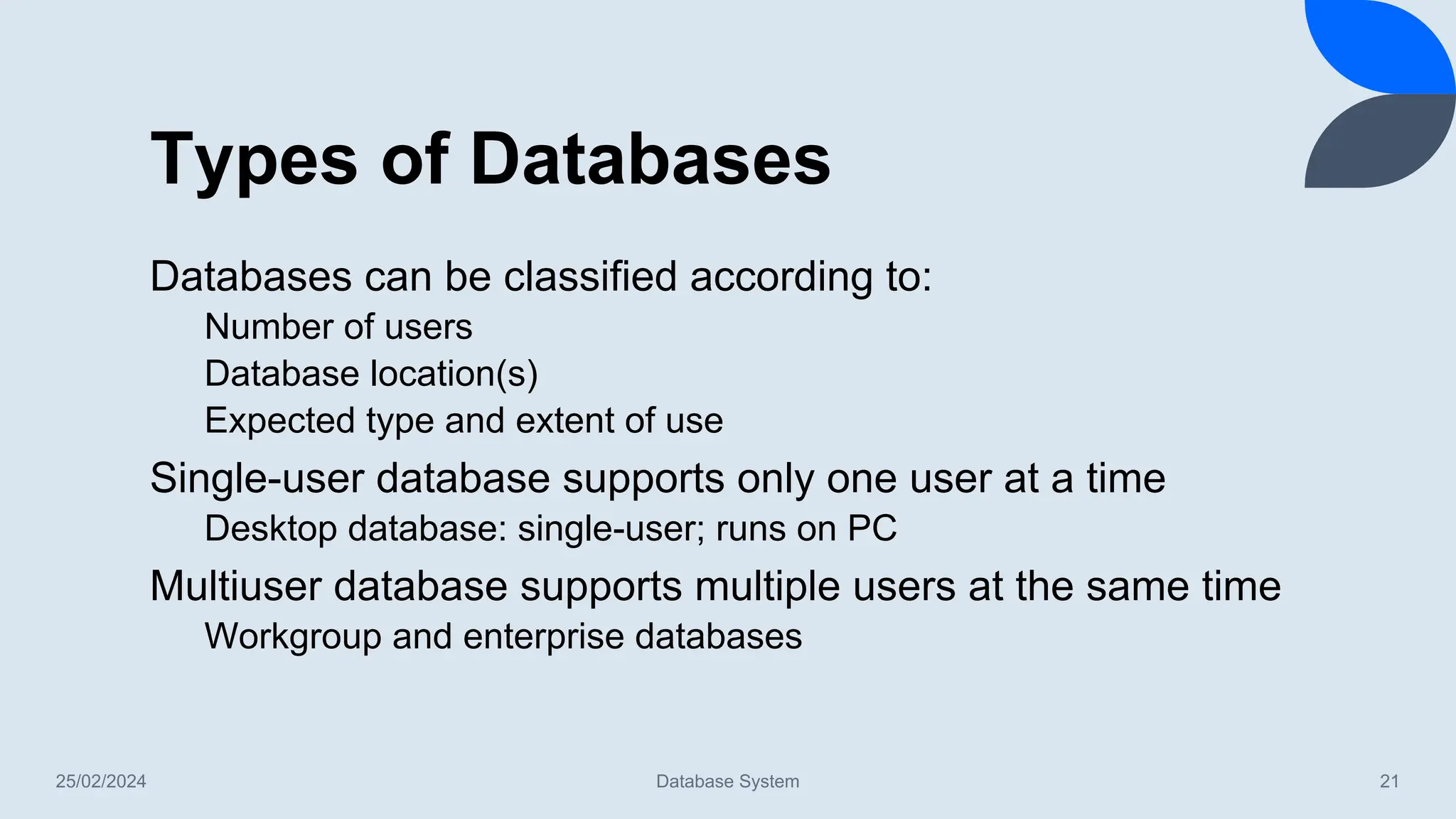 Types of Databases

Databases can be classified according to:
Number of users
Database location(s)
Expected type and extent of use

Single-user database supports only one user at a time
Desktop database: single-user; runs on PC

Multiuser database supports multiple users at the same time
Workgroup and enterprise databases

25/02/2024
Database System
21